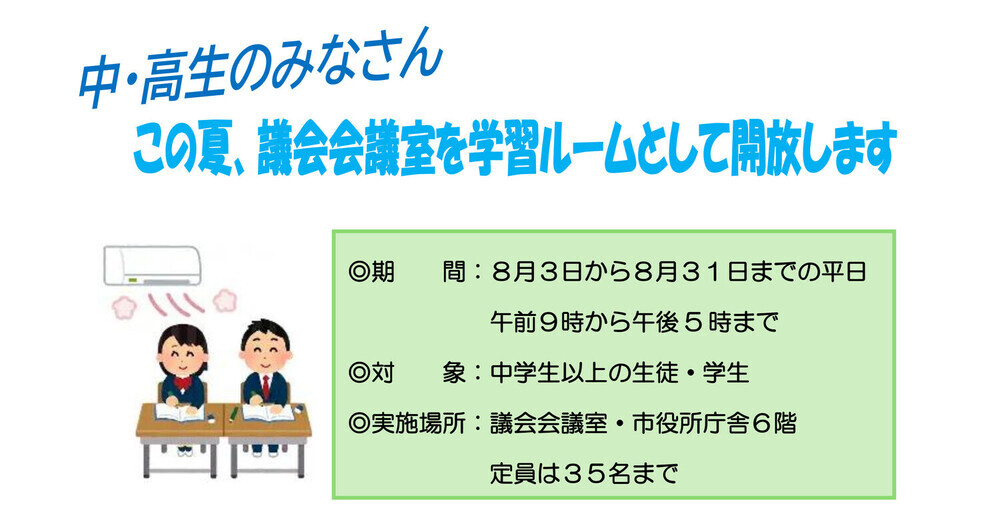 中・高生のみなさん

この夏、議会会議室を学習ルームとして開放します

◎期　　間：８月３日から８月３１日までの平日
午前９時から午後５時まで

◎対　　象：中学生以上の生徒・学生

◎実施場所：議会会議室・市役所庁舎６階
定員は３５名まで